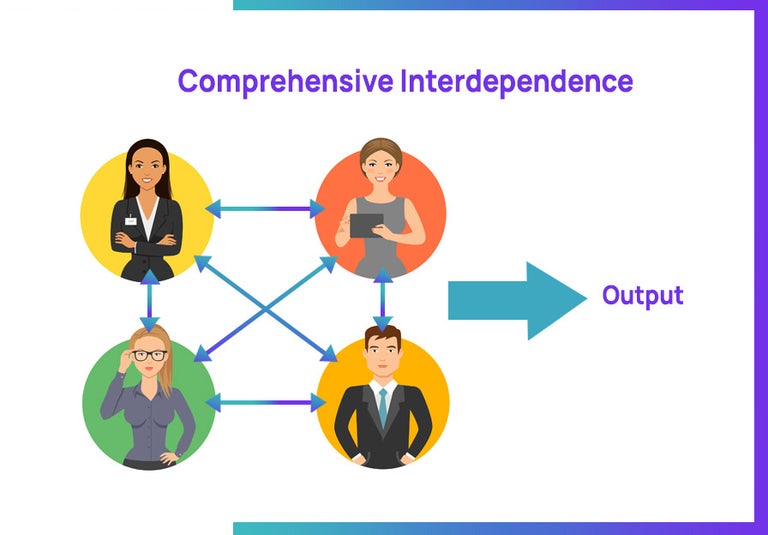 Comprehensive Interdependence

Output